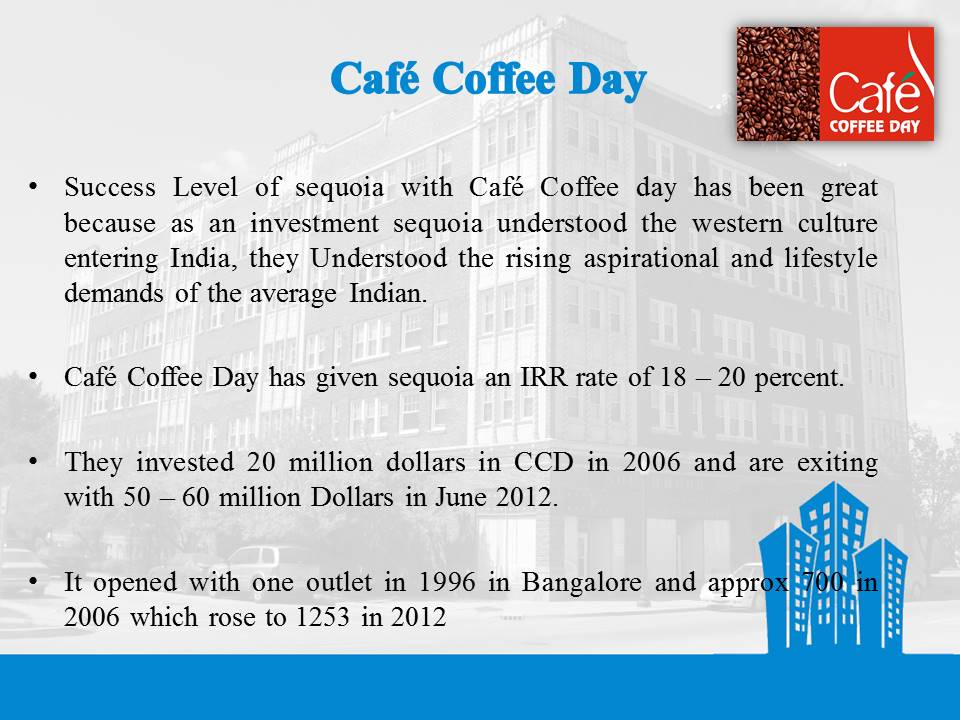 Café Coffee Day

Café
COFFEE DAY

• Success Level of sequoia with Café Coffee day has been great because as an investment sequoia understood the western culture entering India, they Understood the rising aspirational and lifestyle demands of the average Indian.

• Café Coffee Day has given sequoia an IRR rate of 18 – 20 percent.

• They invested 20 million dollars in CCD in 2006 and are exiting with 50 – 60 million Dollars in June 2012.

• It opened with one outlet in 1996 in Bangalore and approx 700 in 2006 which rose to 1253 in 2012